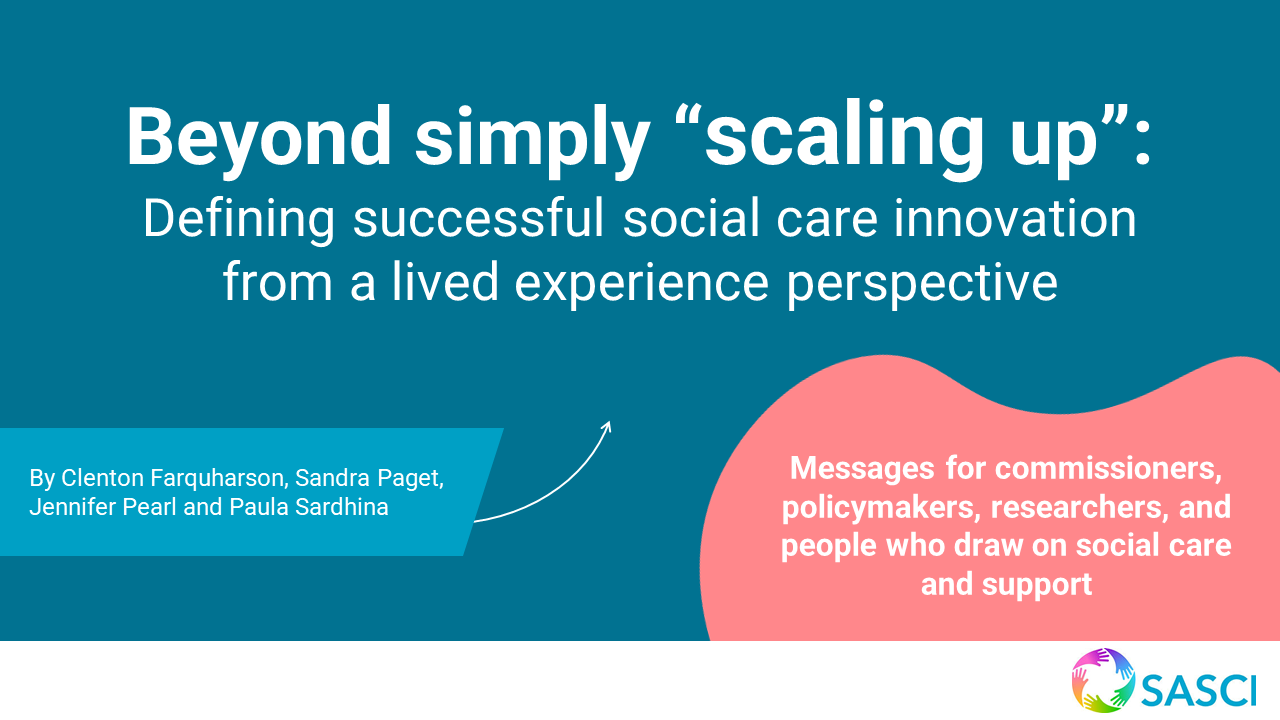 Beyond simply “scaling up”:
Defining successful social care innovation from a lived experience perspective

By Clenton Farquharson, Sandra Paget, Jennifer Pearl and Paula Sardhina

Messages for commissioners, policymakers, researchers, and people who draw on social care and support

SASCI